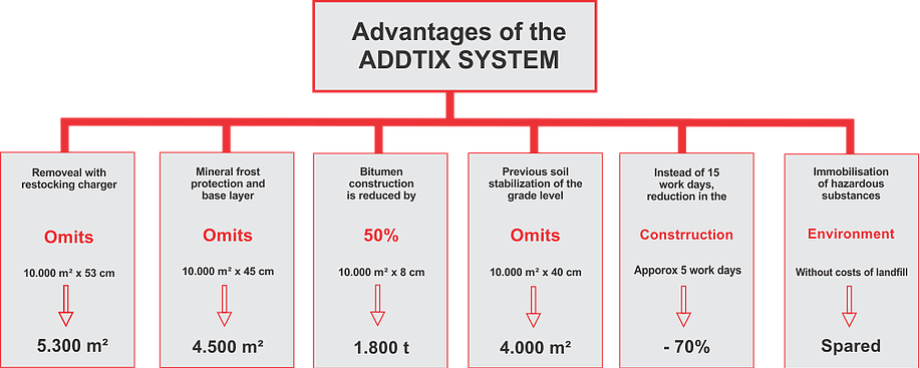 Advantages of the ADDTIX SYSTEM

Removeal with restocking charger

Omits

10.000 m² x 53 cm

5.300 m²

Mineral frost protection and base layer

Omits

10.000 m² x 45 cm

4.500 m²

Bitumen construction is reduced by

50%

10.000 m² x 8 cm

1.800 t

Previous soil stabilization of the grade level

Omits

10.000 m² x 40 cm

4.000 m²

Instead of 15 work days, reduction in the

Constrruction

Apporox 5 work days

- 70%

Immobilisation of hazardous substances

Environment

Without costs of landfill

Spared